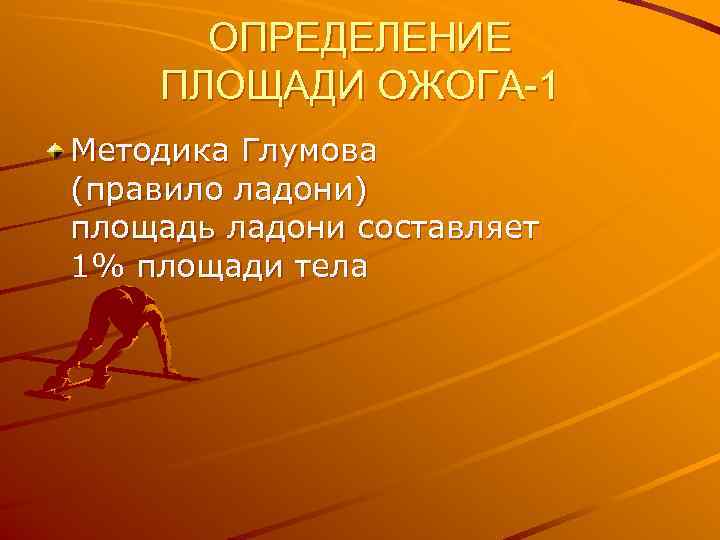 ОПРЕДЕЛЕНИЕ ПЛОЩАДИ ОЖОГА-1

Методика Глумова (правило ладони) площадь ладони составляет 1% площади тела